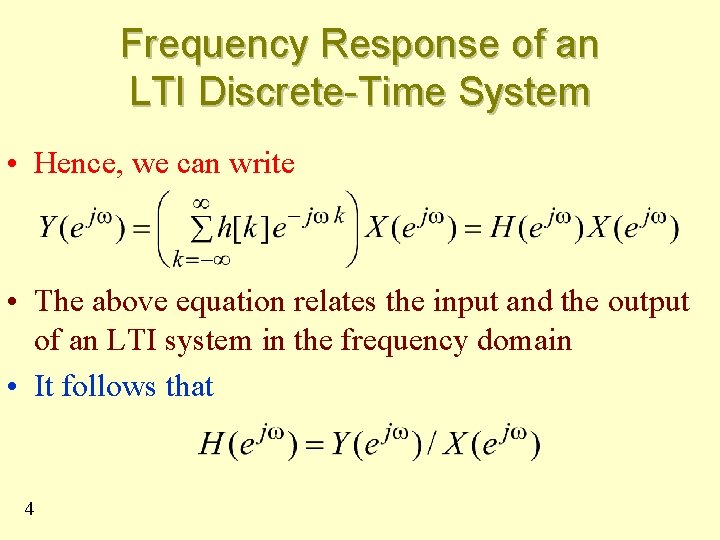 Frequency Response of an LTI Discrete-Time System

• Hence, we can write

$Y(e^{j\omega}) = \left( \sum_{k=-\infty}^{\infty} h[k] e^{-j\omega k} \right) X(e^{j\omega}) = H(e^{j\omega}) X(e^{j\omega})$

• The above equation relates the input and the output of an LTI system in the frequency domain

• It follows that

$H(e^{j\omega}) = Y(e^{j\omega}) / X(e^{j\omega})$

4